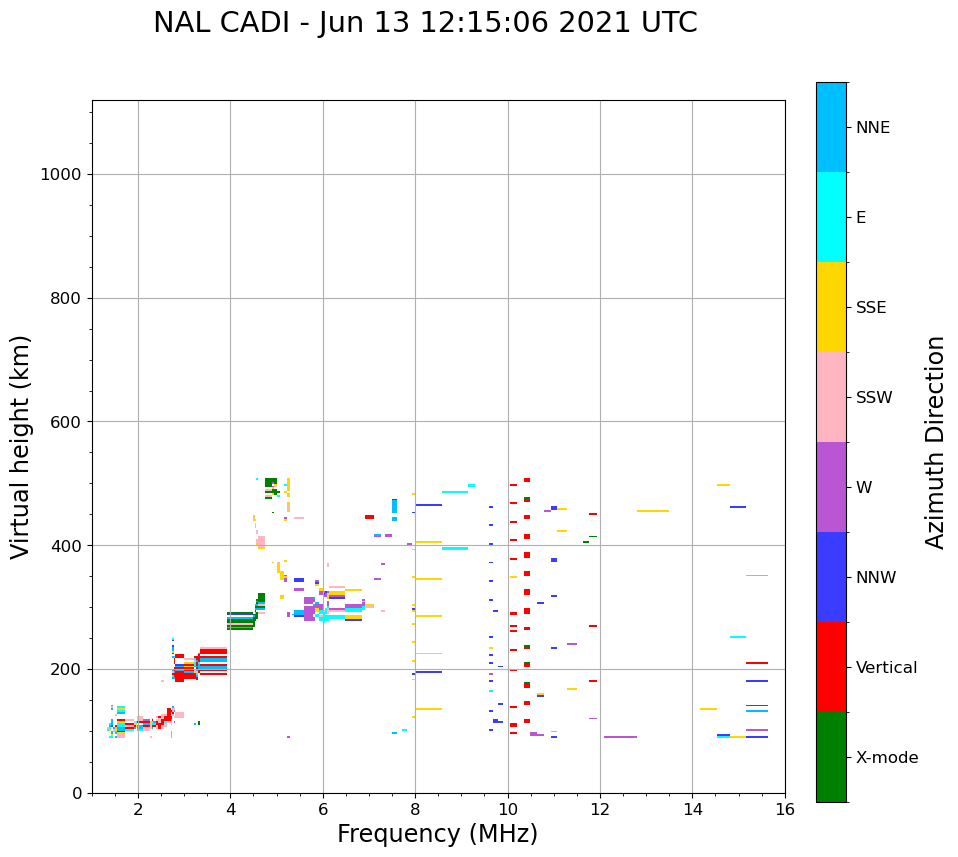 NAL CADI - Jun 13 12:15:06 2021 UTC

Virtual height (km)

1000
800
600
400
200
0

2
4
6
8
10
12
14
16

Frequency (MHz)

NNE
E
SSE
SSW
W
NNW
Vertical
X-mode

Azimuth Direction